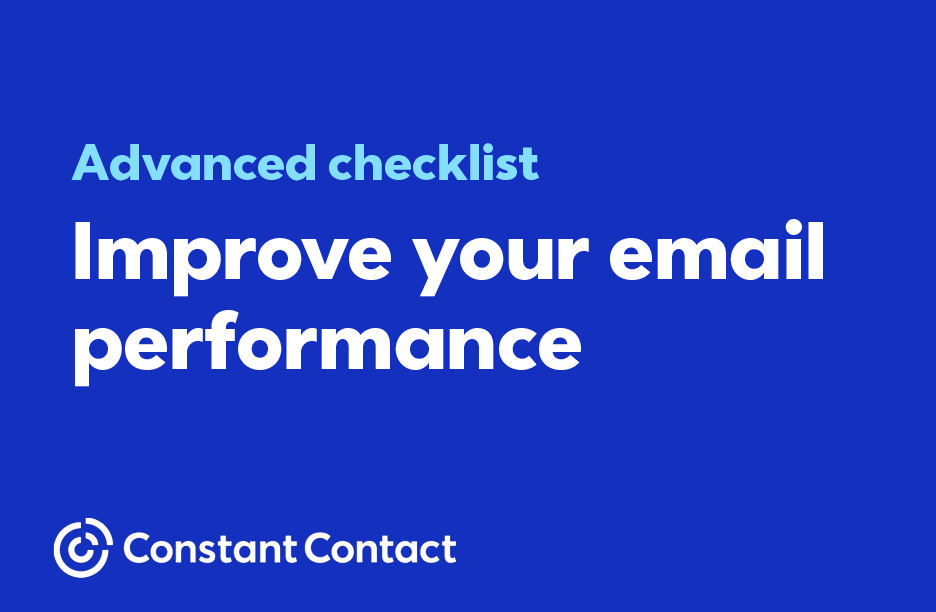 Advanced checklist

Improve your email performance

Constant Contact